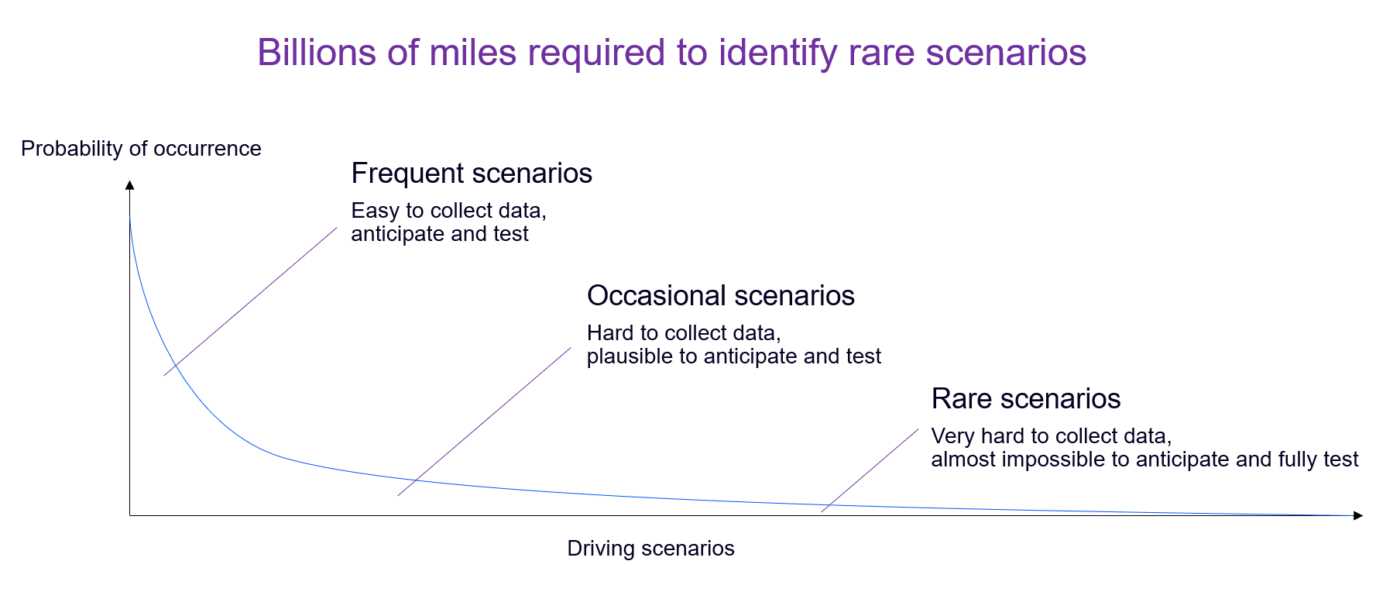 Billions of miles required to identify rare scenarios

Probability of occurrence

Frequent scenarios

Easy to collect data, anticipate and test

Occasional scenarios

Hard to collect data, plausible to anticipate and test

Rare scenarios

Very hard to collect data, almost impossible to anticipate and fully test

Driving scenarios